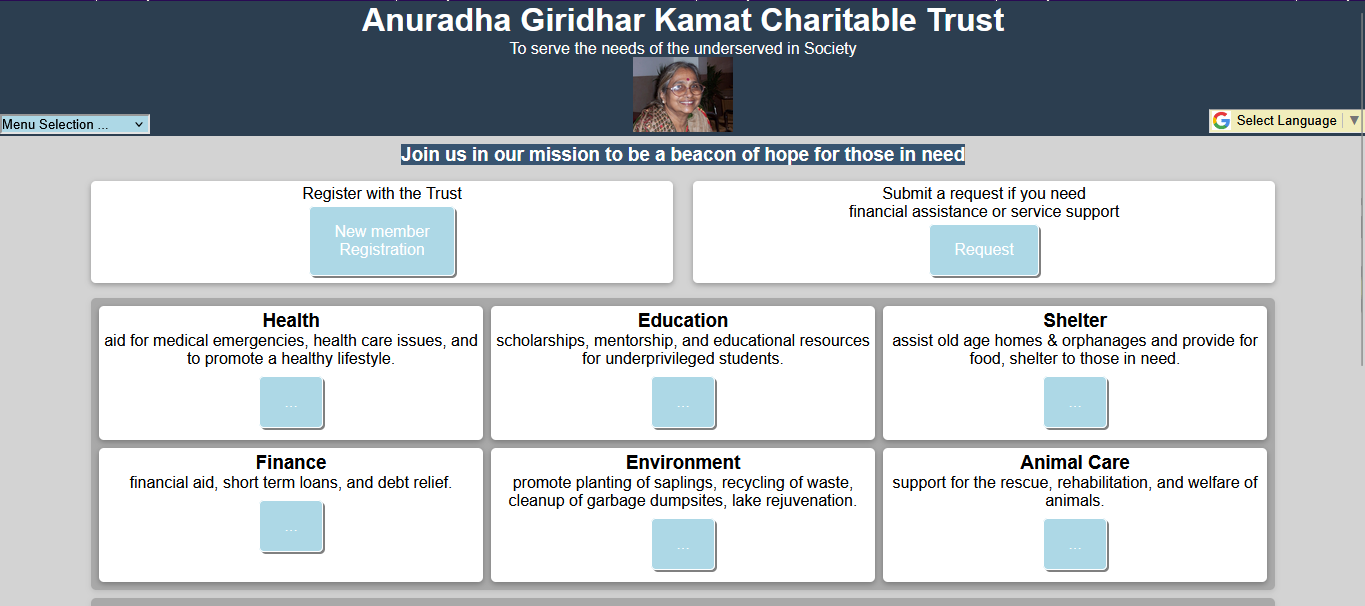 Anuradha Giridhar Kamat Charitable Trust

To serve the needs of the underserved in Society

Menu Selection ...

Select Language ▼

Join us in our mission to be a beacon of hope for those in need

Register with the Trust

New member Registration

Submit a request if you need financial assistance or service support

Request

Health

aid for medical emergencies, health care issues, and to promote a healthy lifestyle.

...

Education

scholarships, mentorship, and educational resources for underprivileged students.

...

Shelter

assist old age homes & orphanages and provide for food, shelter to those in need.

...

Finance

financial aid, short term loans, and debt relief.

...

Environment

promote planting of saplings, recycling of waste, cleanup of garbage dumpsites, lake rejuvenation.

...

Animal Care

support for the rescue, rehabilitation, and welfare of animals.

...